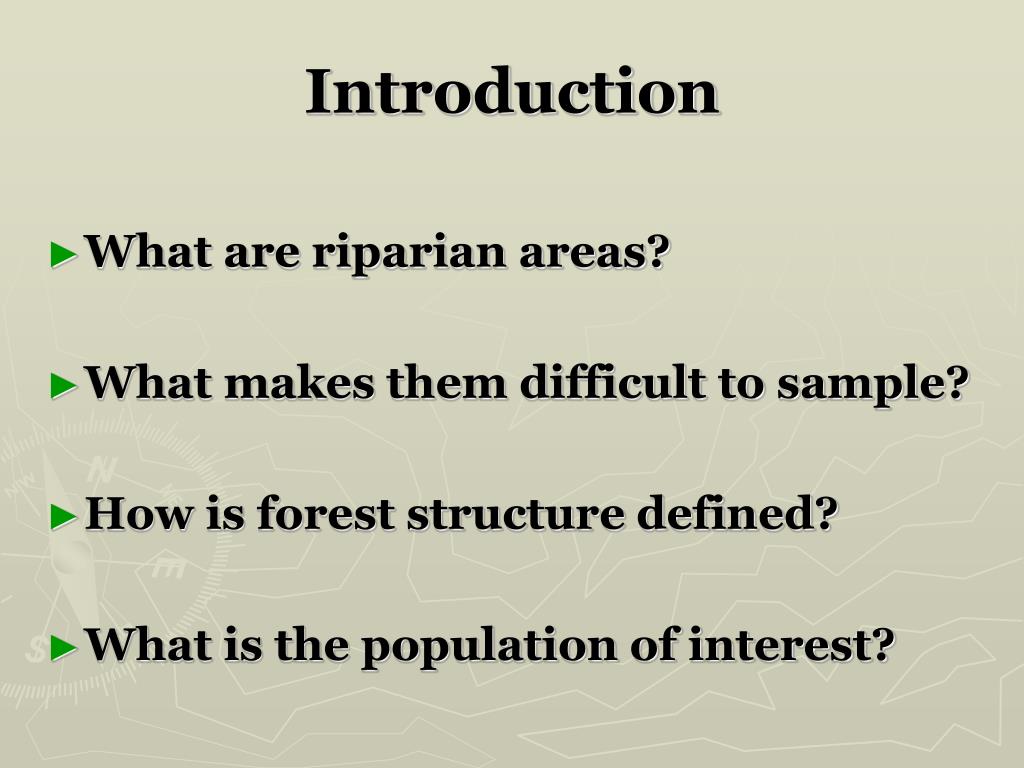 Introduction

►What are riparian areas?

►What makes them difficult to sample?

►How is forest structure defined?

►What is the population of interest?